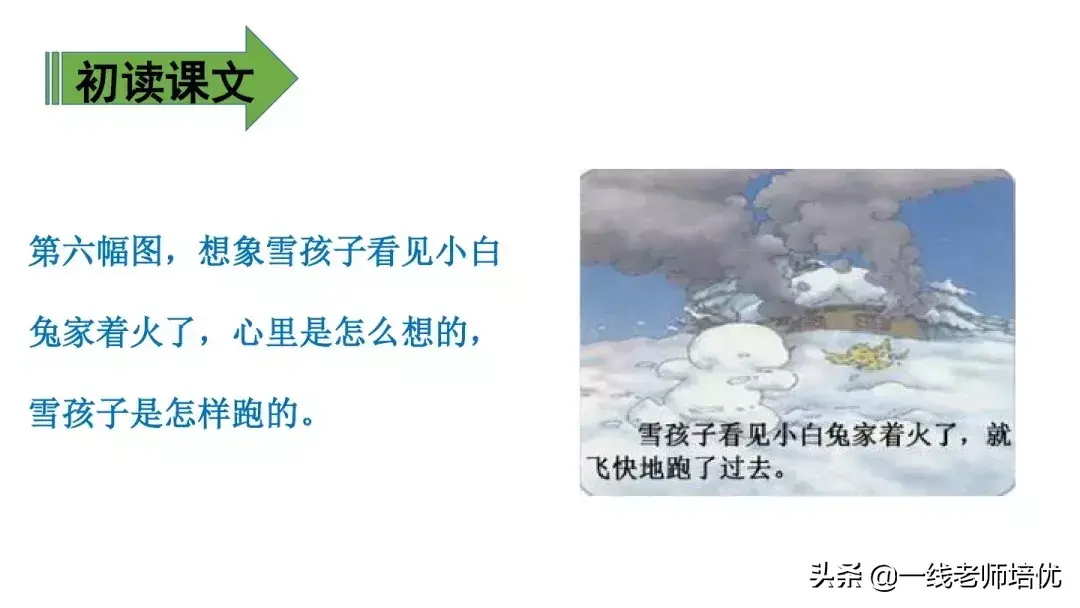 初读课文

第六幅图，想象雪孩子看见小白兔家着火了，心里是怎么想的，雪孩子是怎样跑的。

雪孩子看见小白兔家着火了，就飞快地跑了过去。

头条 @一线老师培优